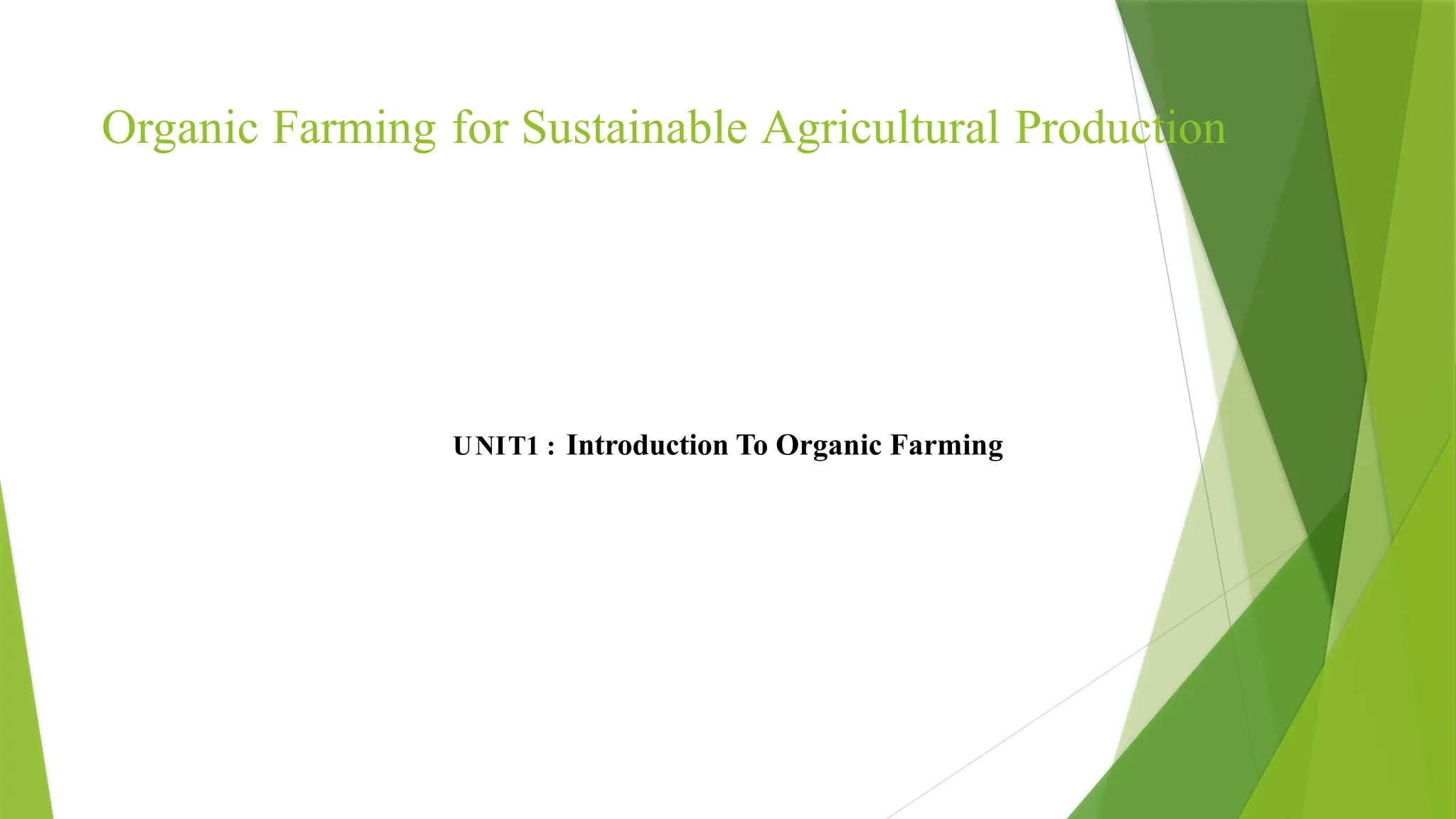 Organic Farming for Sustainable Agricultural Production

UNIT1 : Introduction To Organic Farming